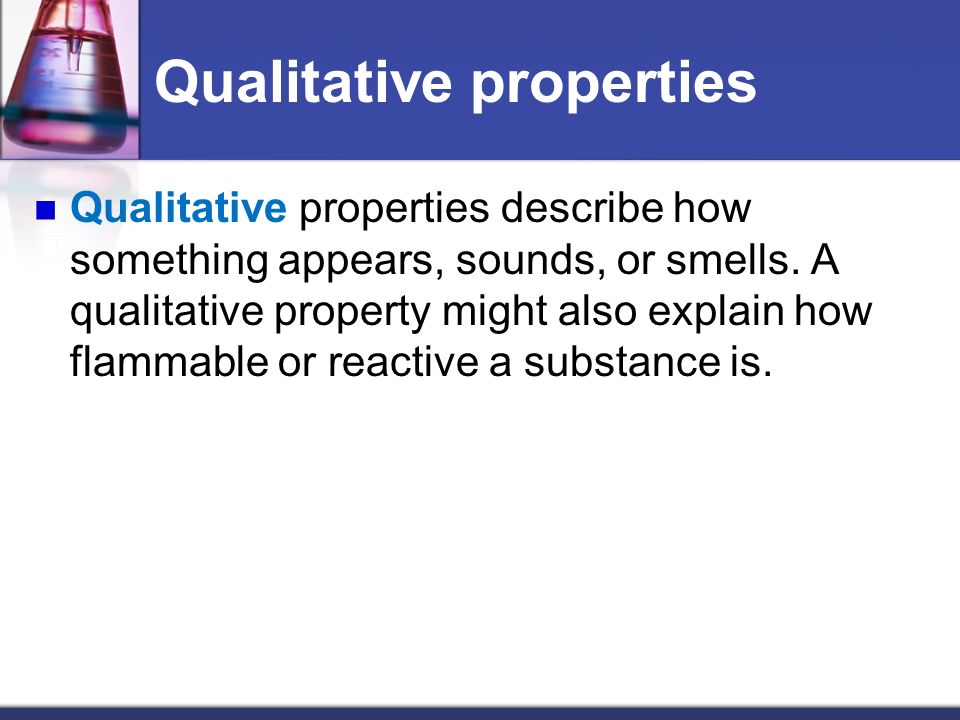 Qualitative properties

Qualitative properties describe how something appears, sounds, or smells. A qualitative property might also explain how flammable or reactive a substance is.